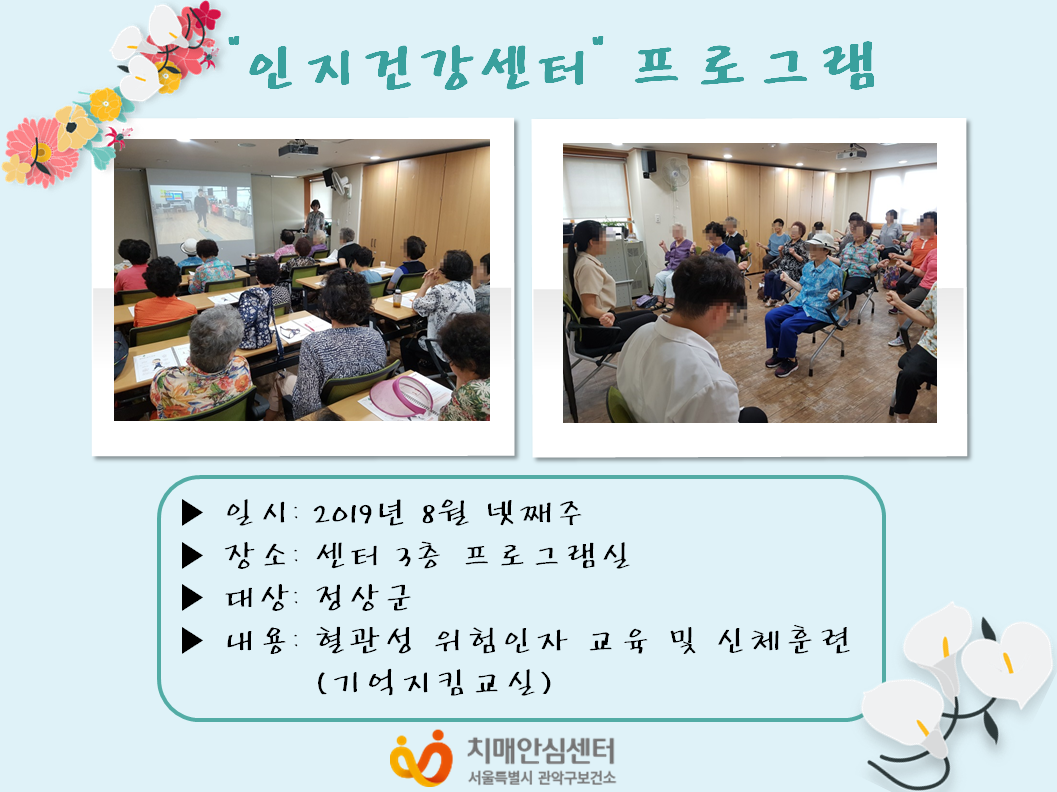 "인지건강센터" 프로그램

▶ 일시: 2019년 8월 넷째주
▶ 장소: 센터 3층 프로그램실
▶ 대상: 정상군
▶ 내용: 혈관성 위험인자 교육 및 신체훈련 (기억지킴교실)

치매안심센터
서울특별시 관악구보건소